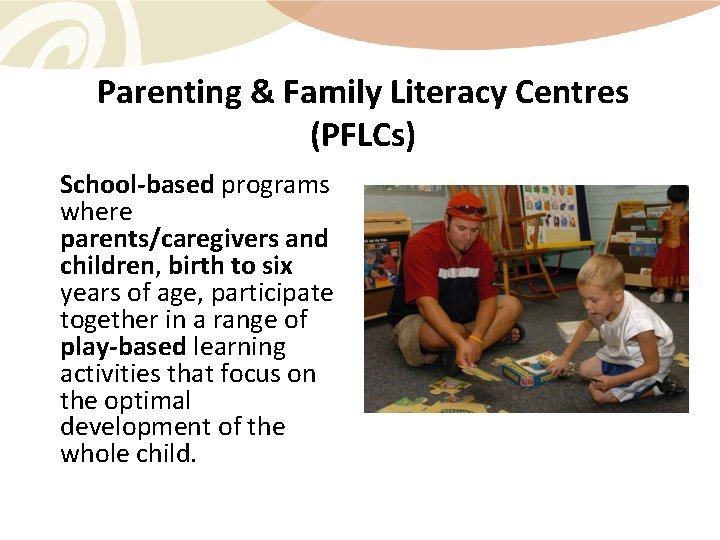 Parenting & Family Literacy Centres (PFLCs)

School-based programs where parents/caregivers and children, birth to six years of age, participate together in a range of play-based learning activities that focus on the optimal development of the whole child.